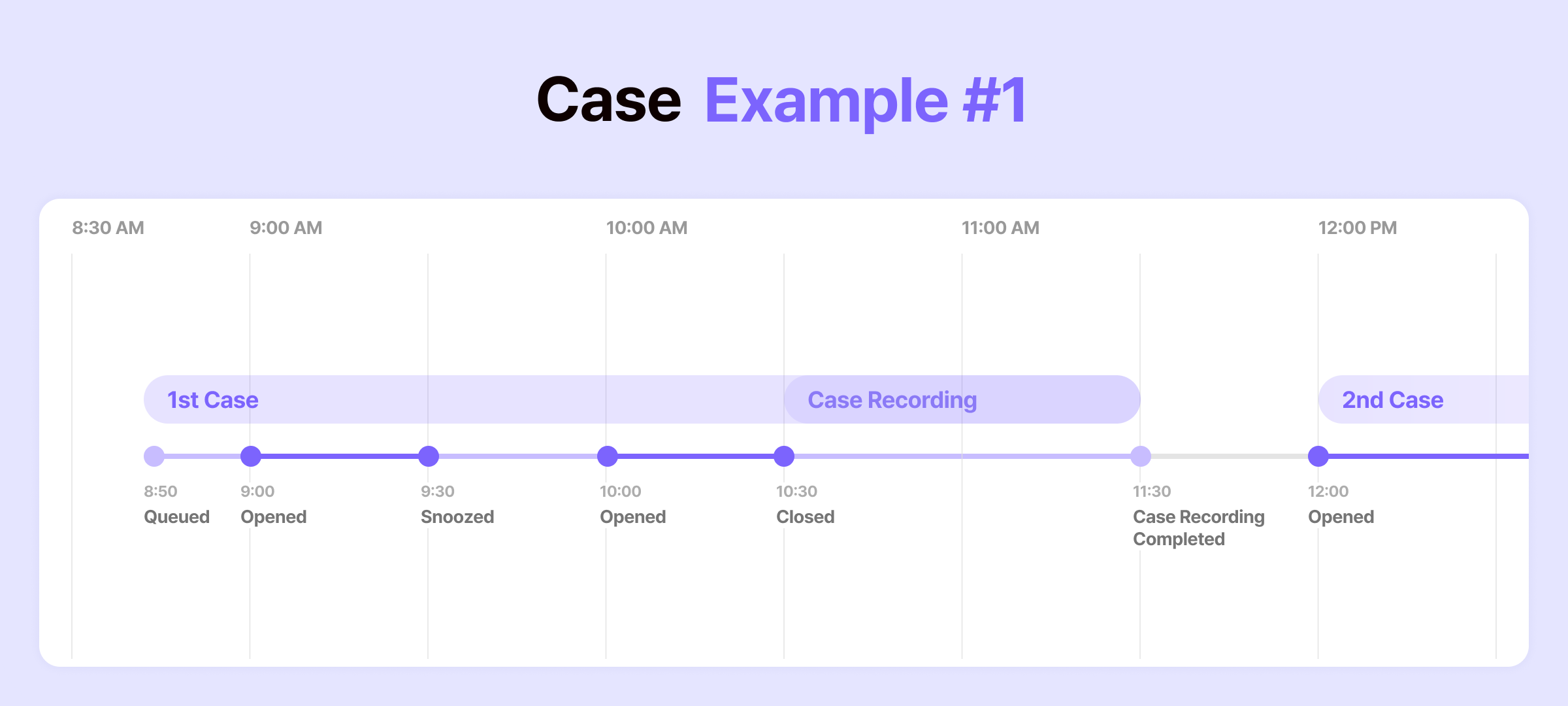 Case Example #1

8:30 AM 9:00 AM 10:00 AM 11:00 AM 12:00 PM

1st Case

Case Recording

2nd Case

8:50
Queued

9:00
Opened

9:30
Snoozed

10:00
Opened

10:30
Closed

11:30
Case Recording Completed

12:00
Opened